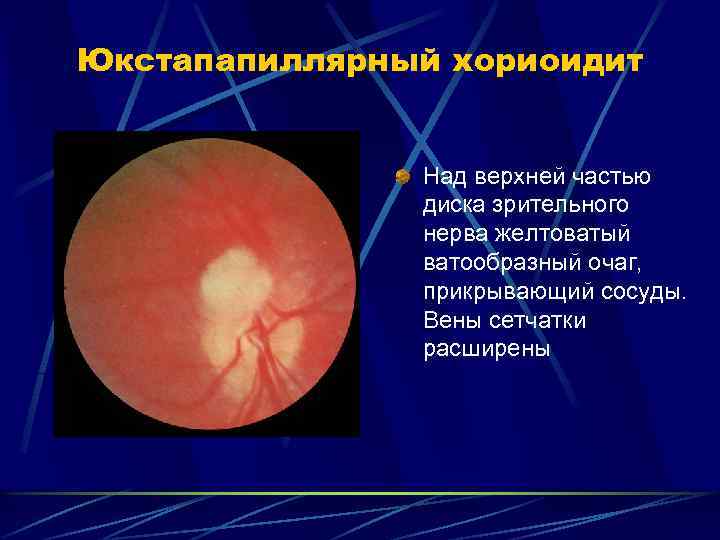 Юкстапапиллярный хориоидит

Над верхней частью диска зрительного нерва желтоватый ватообразный очаг, прикрывающий сосуды. Вены сетчатки расширены